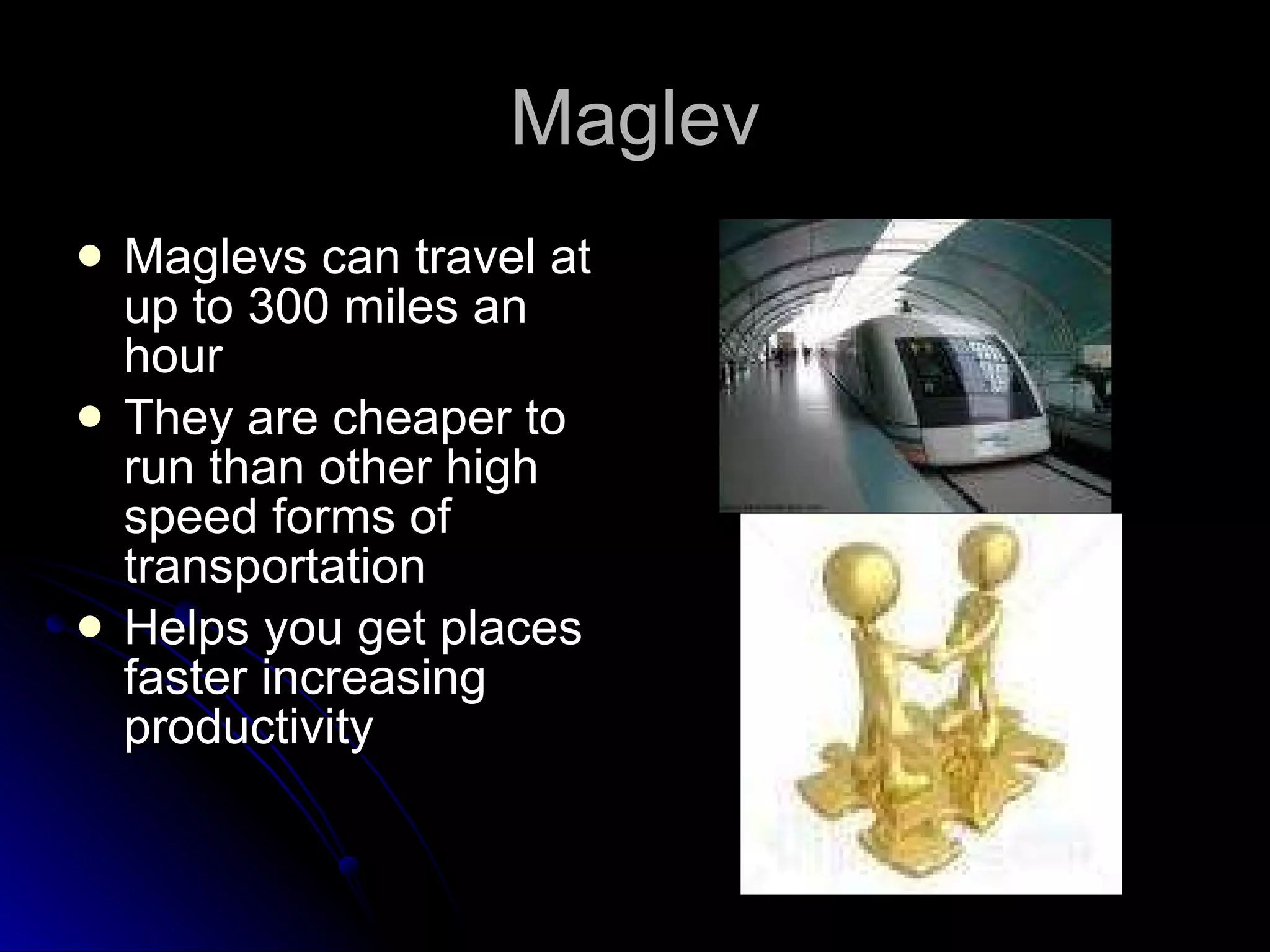 Maglev

- Maglevs can travel at up to 300 miles an hour
- They are cheaper to run than other high speed forms of transportation
- Helps you get places faster increasing productivity